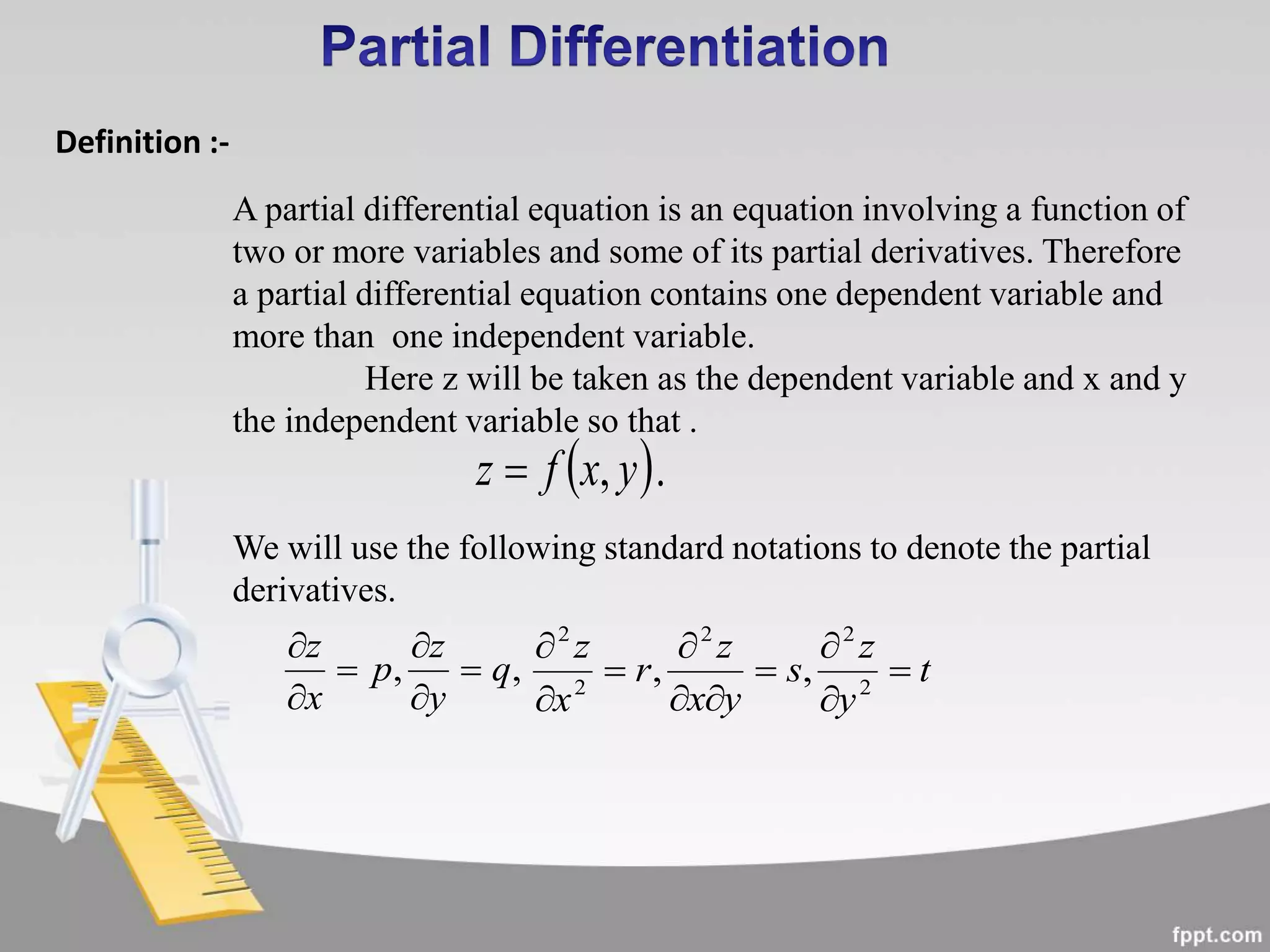 Partial Differentiation

Definition :-

A partial differential equation is an equation involving a function of two or more variables and some of its partial derivatives. Therefore a partial differential equation contains one dependent variable and more than one independent variable.

Here z will be taken as the dependent variable and x and y the independent variable so that .

$z = f(x, y).$

We will use the following standard notations to denote the partial derivatives.

$\frac{\partial z}{\partial x} = p, \frac{\partial z}{\partial y} = q, \frac{\partial^2 z}{\partial x^2} = r, \frac{\partial^2 z}{\partial x \partial y} = s, \frac{\partial^2 z}{\partial y^2} = t$

fppt.com